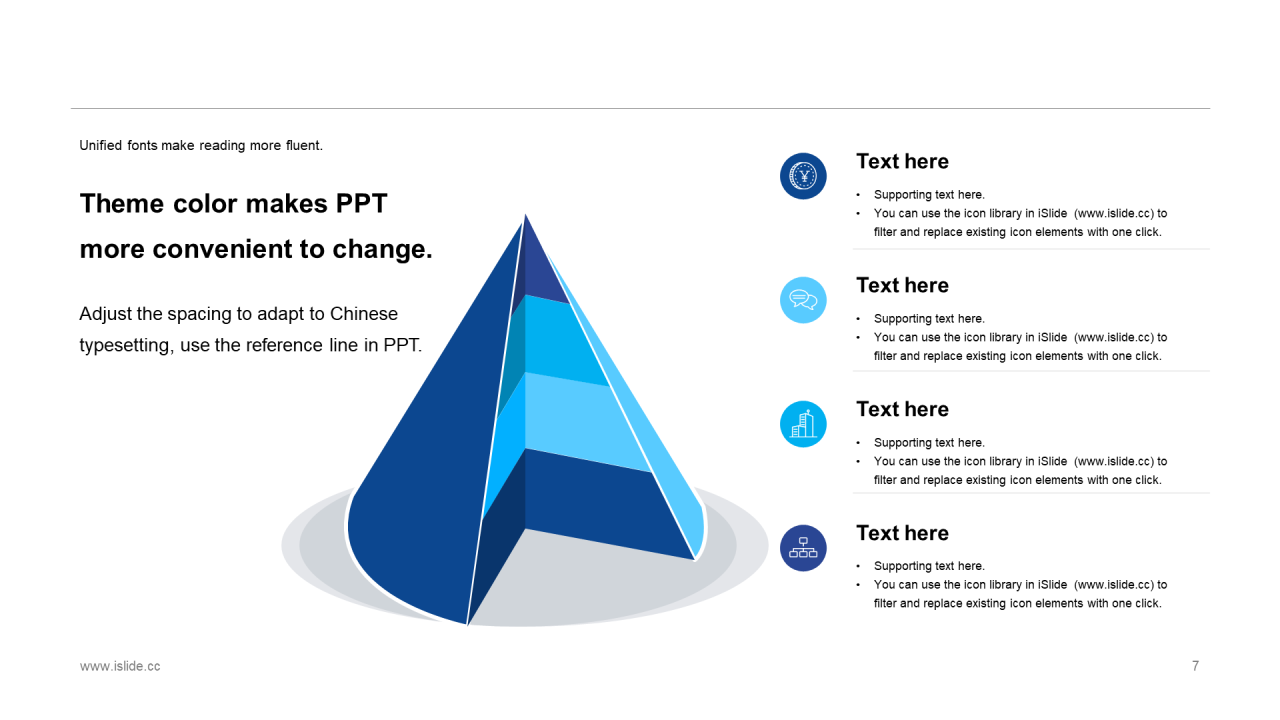 Unified fonts make reading more fluent.

Theme color makes PPT more convenient to change.

Adjust the spacing to adapt to Chinese typesetting, use the reference line in PPT.

Text here
• Supporting text here.
• You can use the icon library in iSlide (www.islide.cc) to filter and replace existing icon elements with one click.

Text here
• Supporting text here.
• You can use the icon library in iSlide (www.islide.cc) to filter and replace existing icon elements with one click.

Text here
• Supporting text here.
• You can use the icon library in iSlide (www.islide.cc) to filter and replace existing icon elements with one click.

Text here
• Supporting text here.
• You can use the icon library in iSlide (www.islide.cc) to filter and replace existing icon elements with one click.

www.islide.cc

7